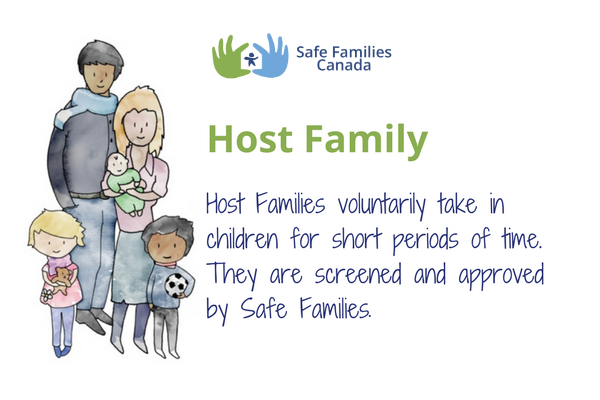 Safe Families Canada

Host Family

Host Families voluntarily take in children for short periods of time. They are screened and approved by Safe Families.